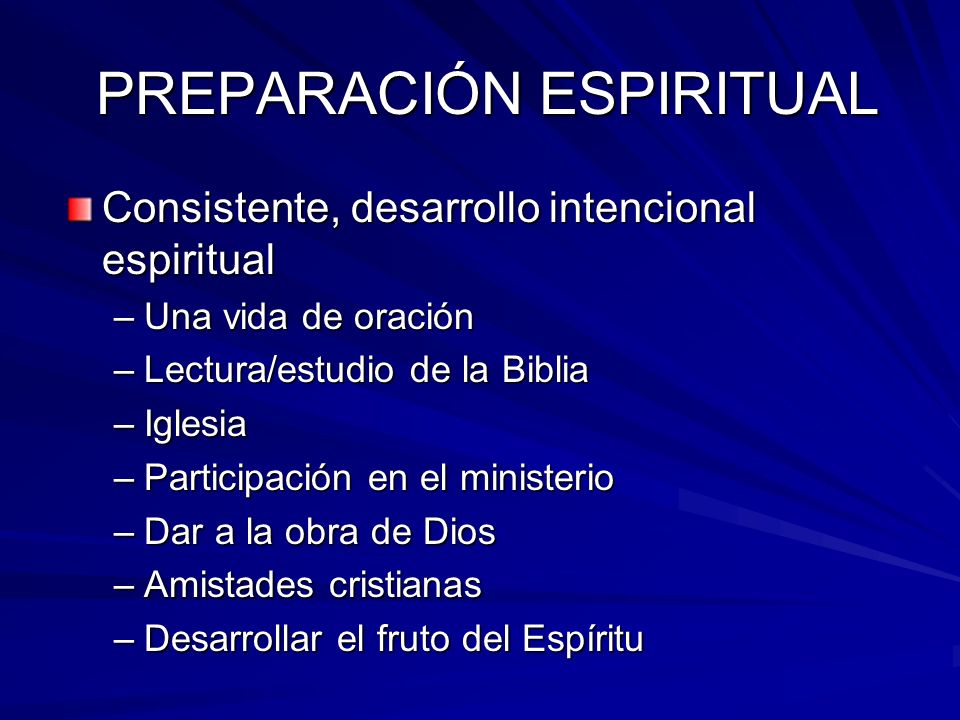 PREPARACIÓN ESPIRITUAL

Consistente, desarrollo intencional espiritual

– Una vida de oración
– Lectura/estudio de la Biblia
– Iglesia
– Participación en el ministerio
– Dar a la obra de Dios
– Amistades cristianas
– Desarrollar el fruto del Espíritu